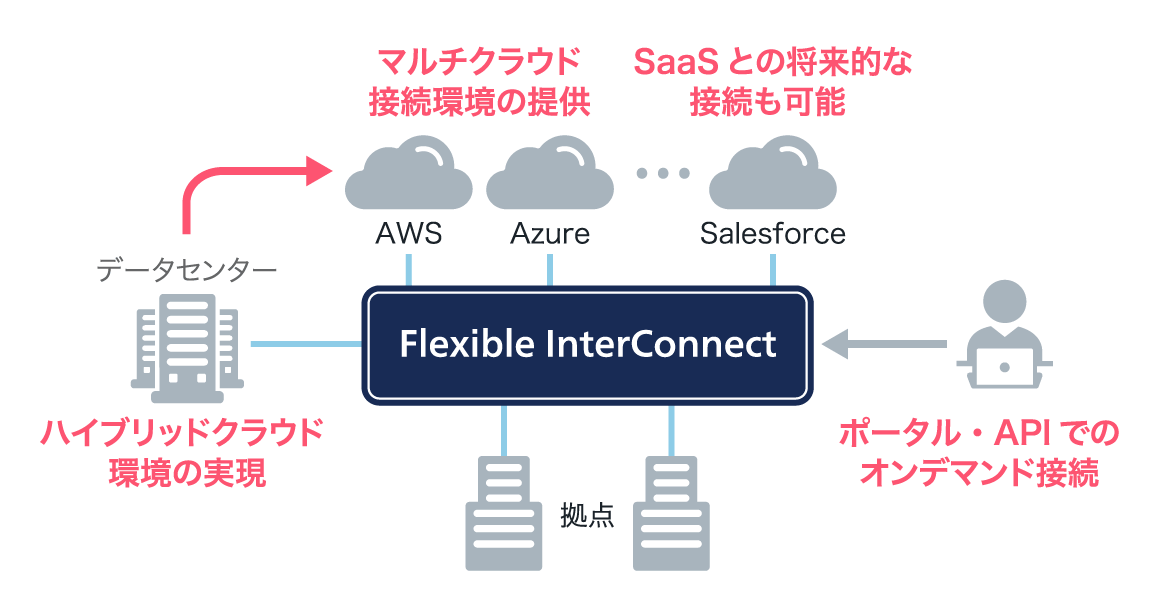 マルチクラウド
接続環境の提供

SaaS との将来的な
接続も可能

AWS

Azure

…

Salesforce

データセンター

Flexible InterConnect

ハイブリッドクラウド
環境の実現

拠点

ポータル・API での
オンデマンド接続